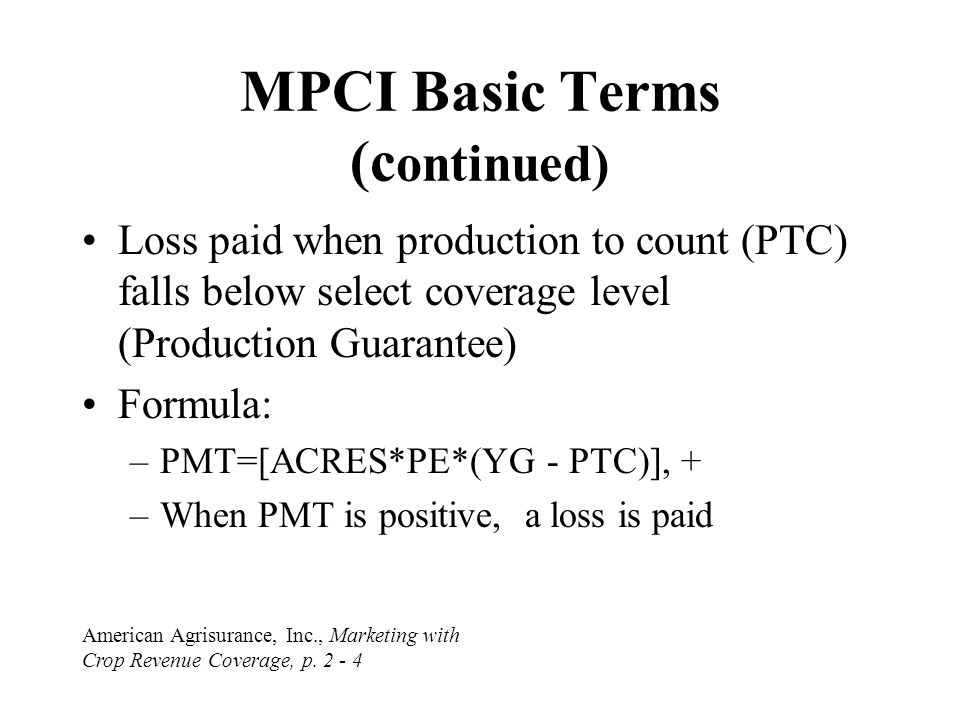 MPCI Basic Terms
(continued)

• Loss paid when production to count (PTC) falls below select coverage level (Production Guarantee)

• Formula:
– PMT=[ACRES*PE*(YG - PTC)], +
– When PMT is positive, a loss is paid

American Agrisurance, Inc., Marketing with Crop Revenue Coverage, p. 2 - 4